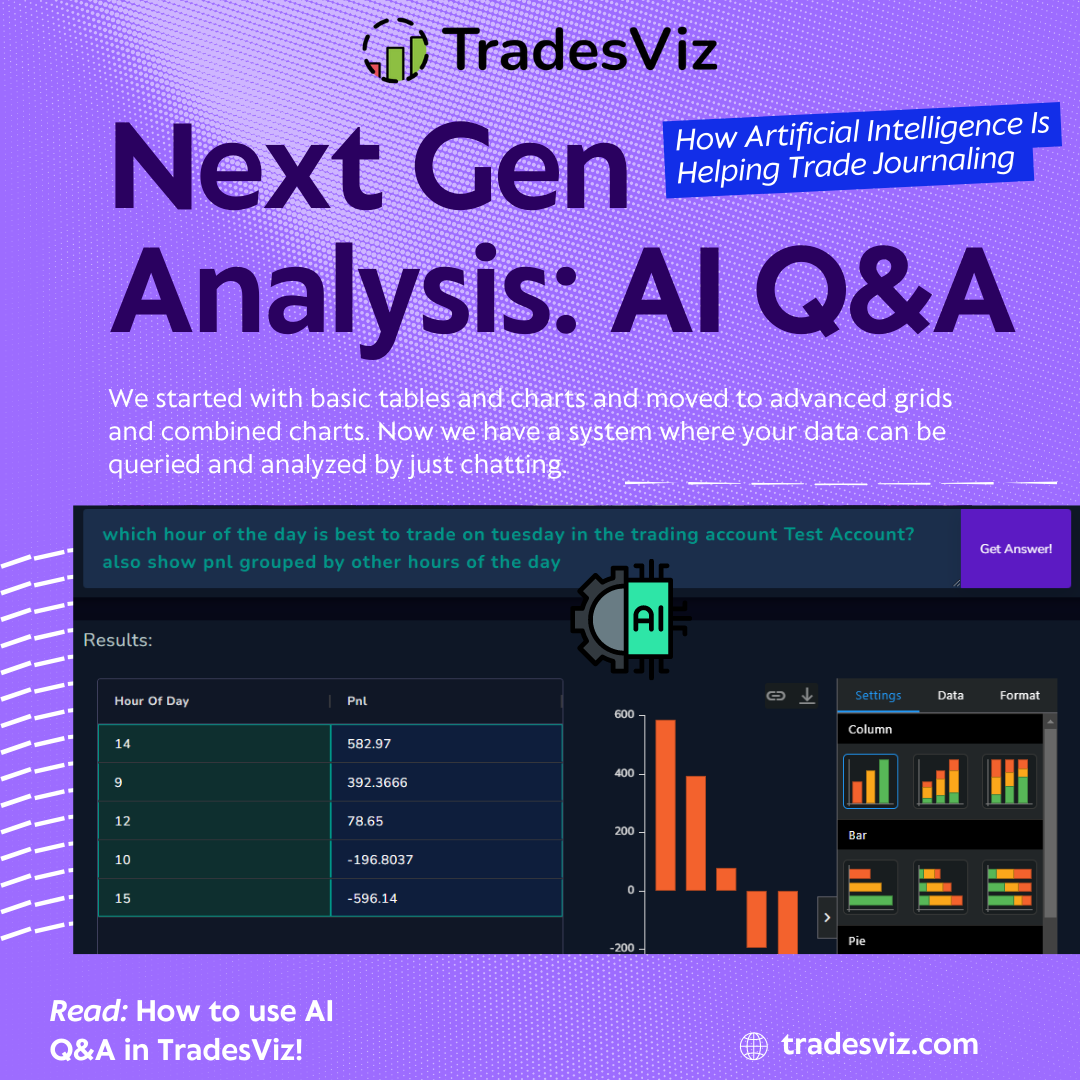 TradesViz

Next Gen Analysis: AI Q&A

How Artificial Intelligence Is Helping Trade Journaling

We started with basic tables and charts and moved to advanced grids and combined charts. Now we have a system where your data can be queried and analyzed by just chatting.

which hour of the day is best to trade on tuesday in the trading account Test Account? also show pnl grouped by other hours of the day

Get Answer!

AI

Results:

| Hour Of Day | Pnl |
|---|---|
| 14 | 582.97 |
| 9 | 392.3666 |
| 12 | 78.65 |
| 10 | -196.8037 |
| 15 | -596.14 |

600
400
200
0
-200

Settings Data Format

Column

Bar

Pie

Read: How to use AI Q&A in TradesViz!

tradesviz.com